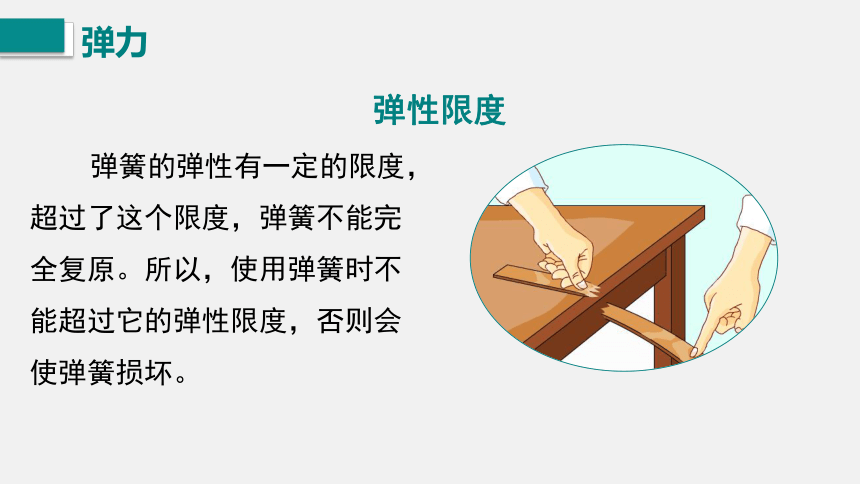 弹力

弹性限度

弹簧的弹性有一定的限度，超过了这个限度，弹簧不能完全复原。所以，使用弹簧时不能超过它的弹性限度，否则会使弹簧损坏。